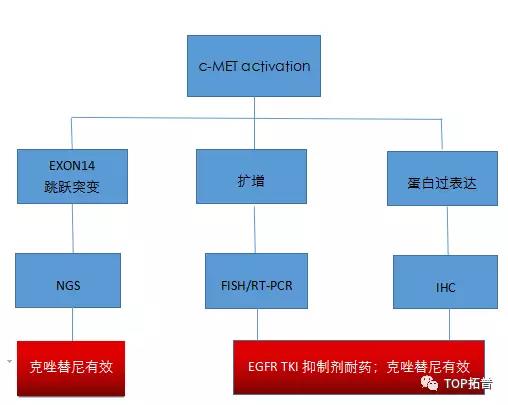 c-MET activation

EXON14
跳跃突变

扩增

蛋白过表达

NGS

FISH/RT-PCR

IHC

克唑替尼有效

EGFR TKI 抑制剂耐药；克唑替尼有效

TOP拓普